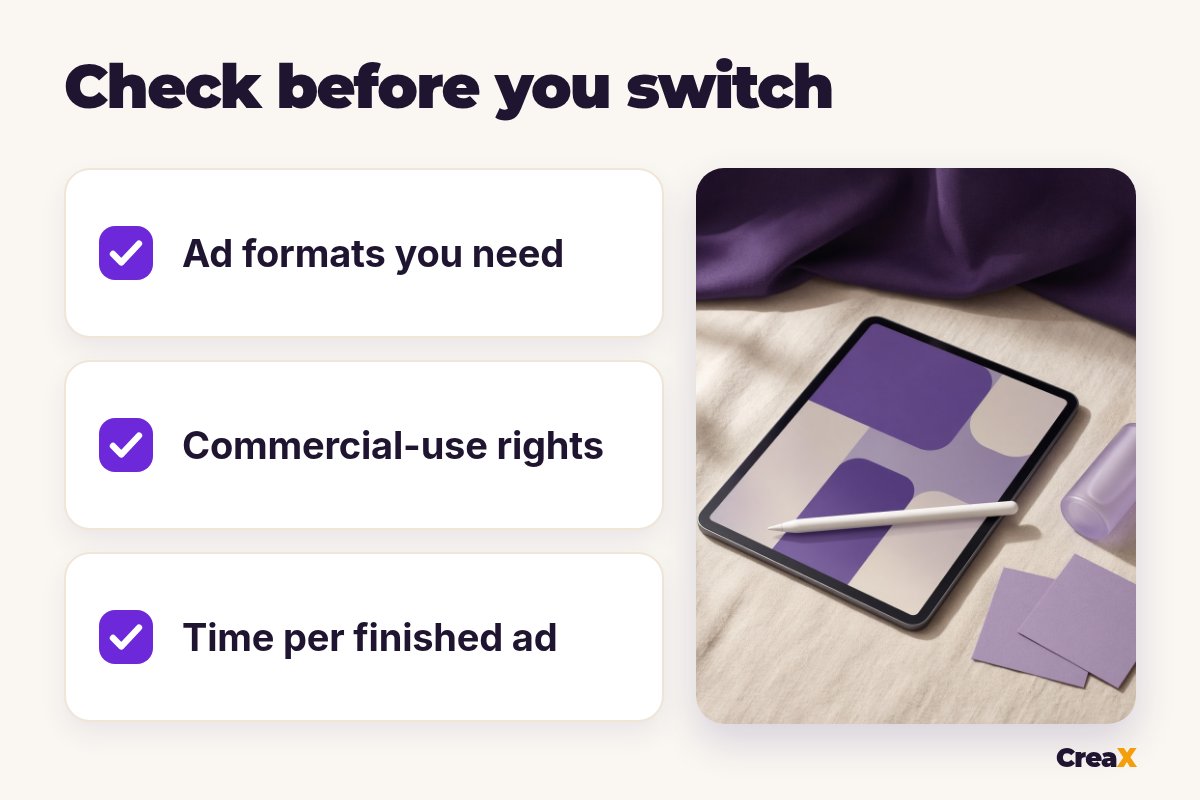 Check before you switch

☑ Ad formats you need

☑ Commercial-use rights

☑ Time per finished ad

CreaX